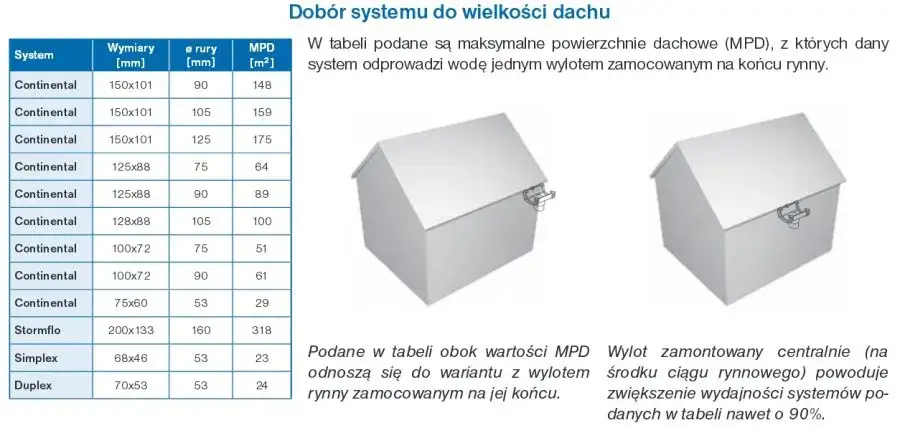 Dobór systemu do wielkości dachu

| System | Wymiary [mm] | ø rury [mm] | MPD [m²] |
|---|---|---|---|
| Continental | 150x101 | 90 | 148 |
| Continental | 150x101 | 105 | 159 |
| Continental | 150x101 | 125 | 175 |
| Continental | 125x88 | 75 | 64 |
| Continental | 125x88 | 90 | 89 |
| Continental | 128x88 | 105 | 100 |
| Continental | 100x72 | 75 | 51 |
| Continental | 100x72 | 90 | 61 |
| Continental | 75x60 | 53 | 29 |
| Stormflo | 200x133 | 160 | 318 |
| Simplex | 68x46 | 53 | 23 |
| Duplex | 70x53 | 53 | 24 |

W tabeli podane są maksymalne powierzchnie dachowe (MPD), z których dany system odprowadzi wodę jednym wylotem zamocowanym na końcu rynny.

Podane w tabeli obok wartości MPD odnoszą się do wariantu z wylotem rynny zamocowanym na jej końcu.

Wylot zamontowany centralnie (na środku ciągu rynnowego) powoduje zwiększenie wydajności systemów podanych w tabeli nawet o 90%.